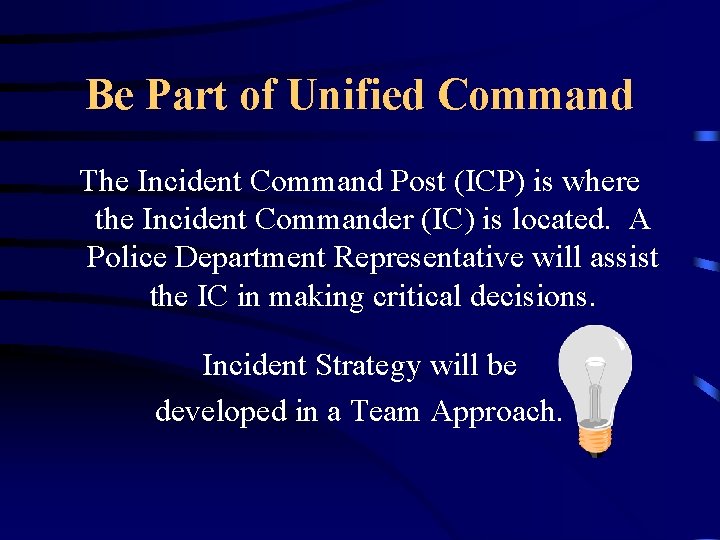 Be Part of Unified Command

The Incident Command Post (ICP) is where the Incident Commander (IC) is located. A Police Department Representative will assist the IC in making critical decisions.

Incident Strategy will be developed in a Team Approach.